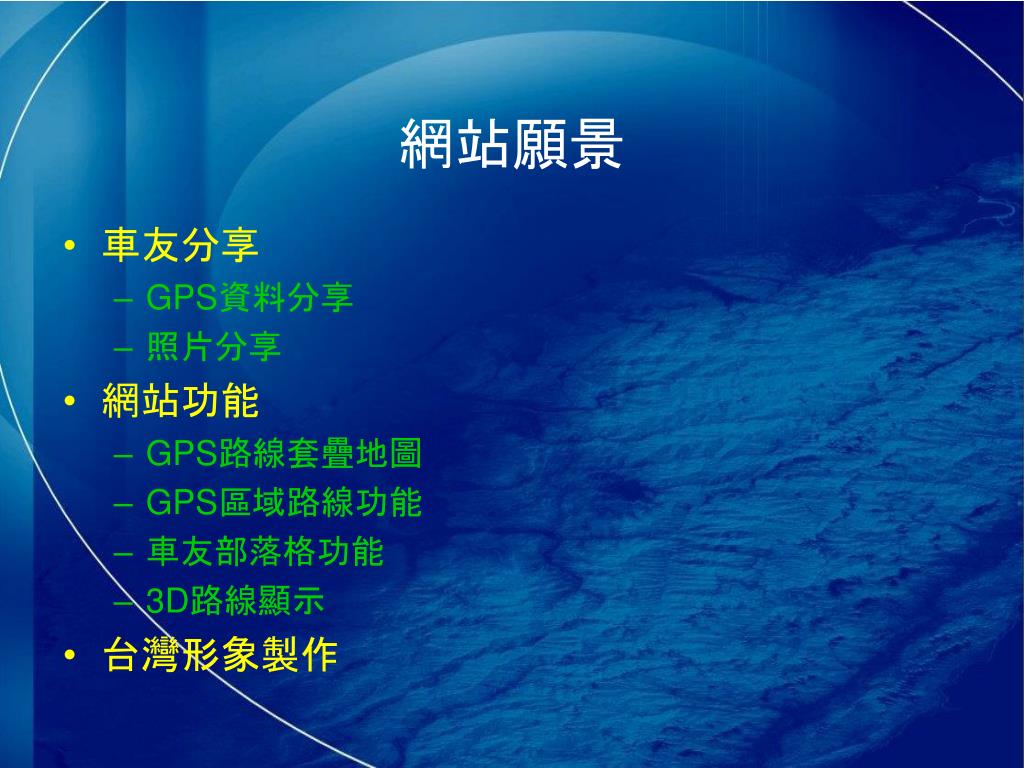 網站願景

• 車友分享
  – GPS資料分享
  – 照片分享
• 網站功能
  – GPS路線套疊地圖
  – GPS區域路線功能
  – 車友部落格功能
  – 3D路線顯示
• 台灣形象製作